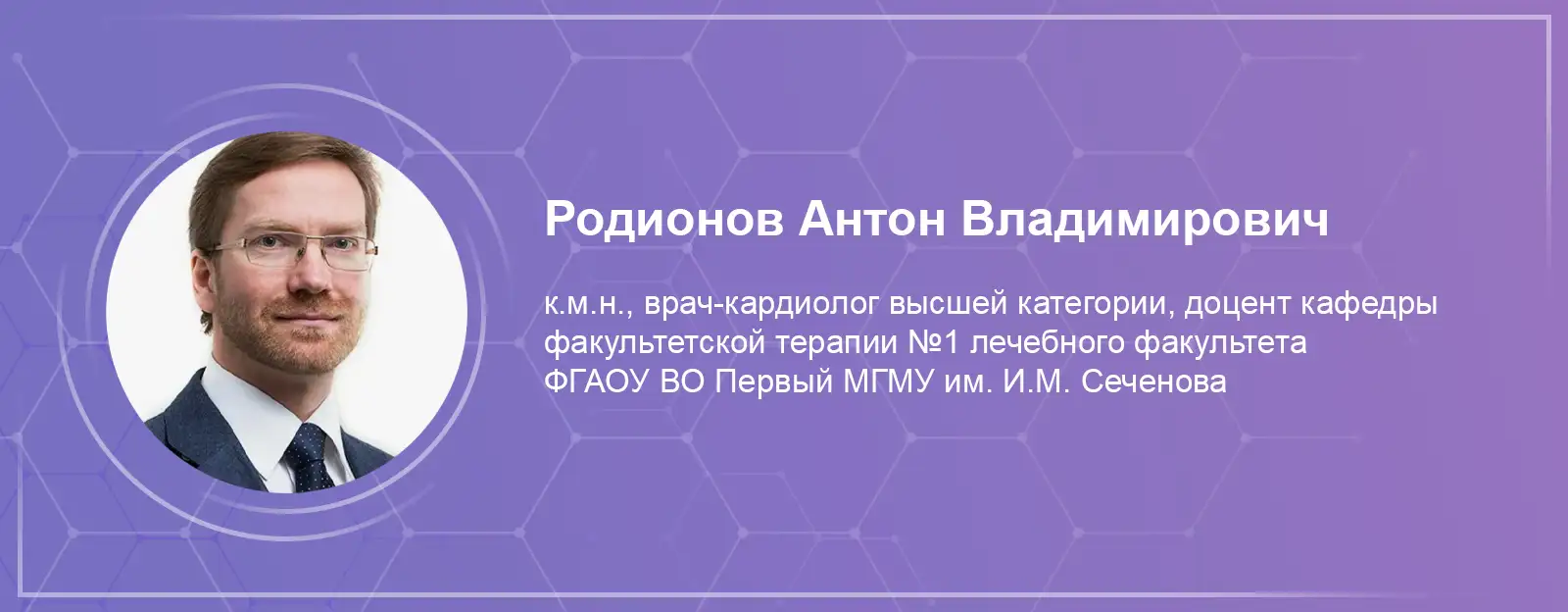 Родионов Антон Владимирович

к.м.н., врач-кардиолог высшей категории, доцент кафедры факультетской терапии №1 лечебного факультета ФГАОУ ВО Первый МГМУ им. И.М. Сеченова